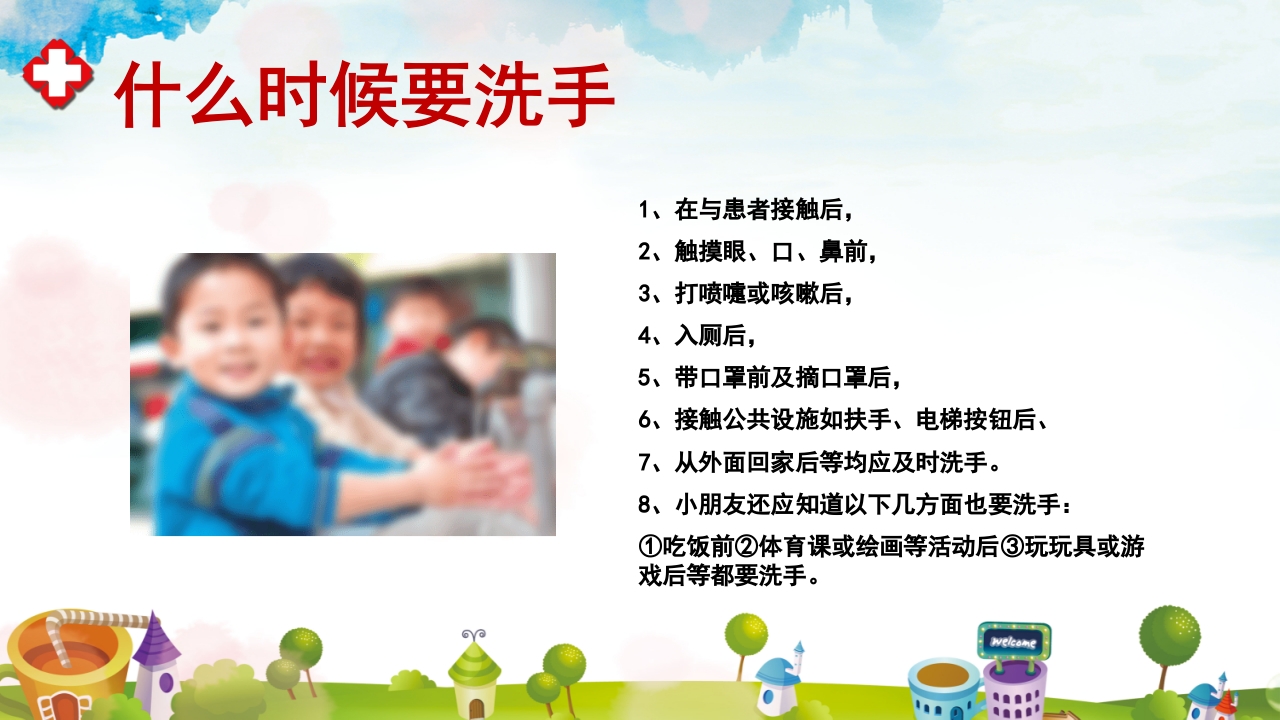 什么时候要洗手

1、在与患者接触后，

2、触摸眼、口、鼻前，

3、打喷嚏或咳嗽后，

4、入厕后，

5、带口罩前及摘口罩后，

6、接触公共设施如扶手、电梯按钮后、

7、从外面回家后等均应及时洗手。

8、小朋友还应知道以下几方面也要洗手：

①吃饭前②体育课或绘画等活动后③玩玩具或游戏后等都要洗手。

welcome